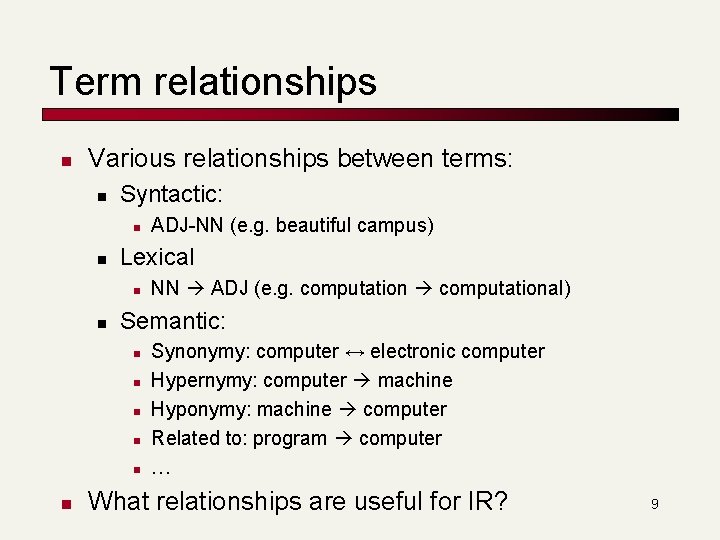 Term relationships

- Various relationships between terms:
  - Syntactic:
    - ADJ-NN (e.g. beautiful campus)
  - Lexical
    - NN → ADJ (e.g. computation → computational)
  - Semantic:
    - Synonymy: computer ↔ electronic computer
    - Hypernymy: computer → machine
    - Hyponymy: machine → computer
    - Related to: program → computer
    - …
- What relationships are useful for IR?

9